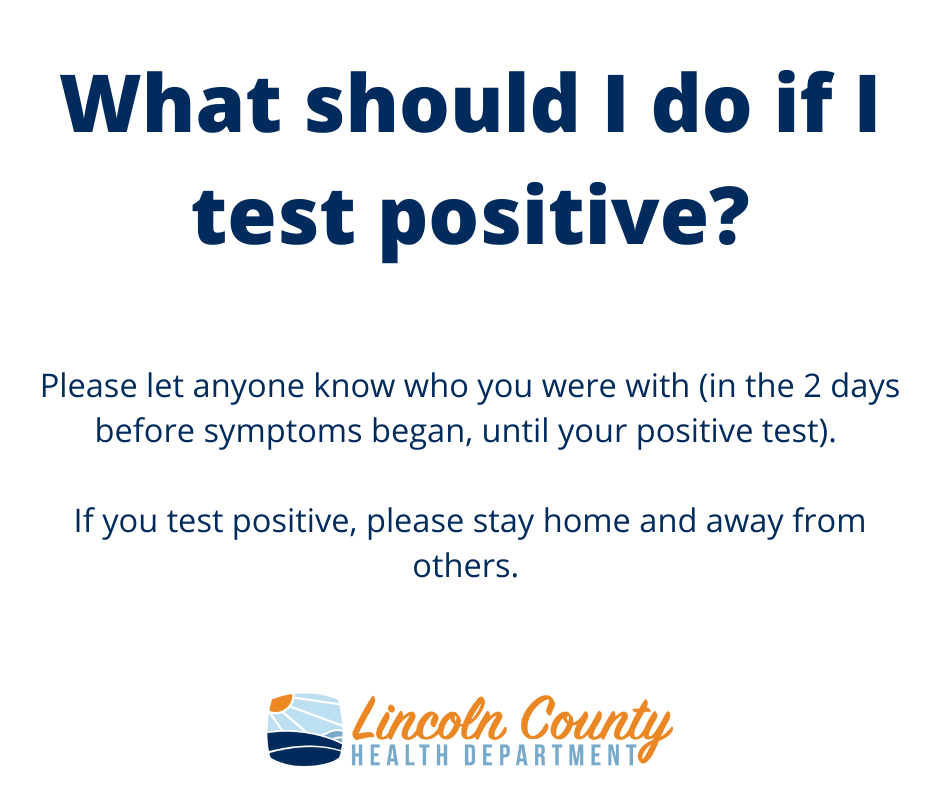 What should I do if I test positive?

Please let anyone know who you were with (in the 2 days before symptoms began, until your positive test).

If you test positive, please stay home and away from others.

Lincoln County
HEALTH DEPARTMENT